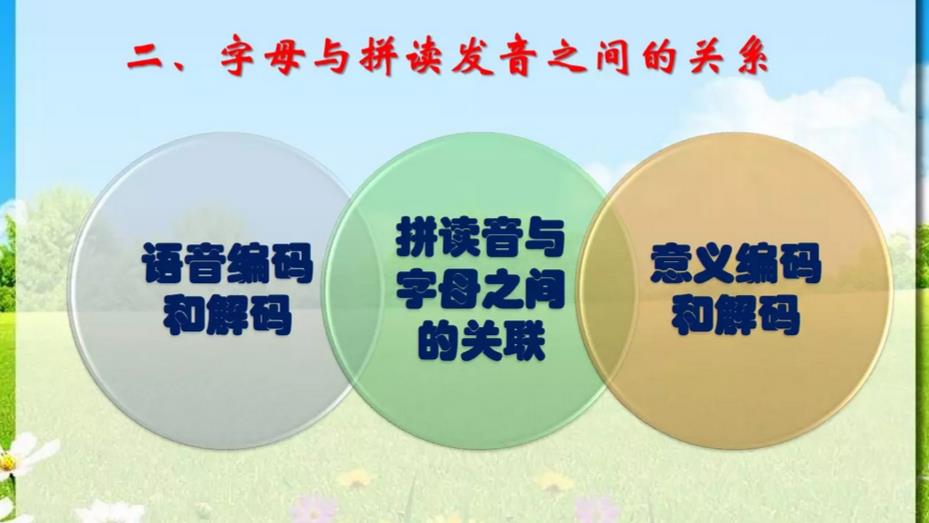 二、字母与拼读发音之间的关系

语音编码和解码

拼读音与字母之间的关联

意义编码和解码